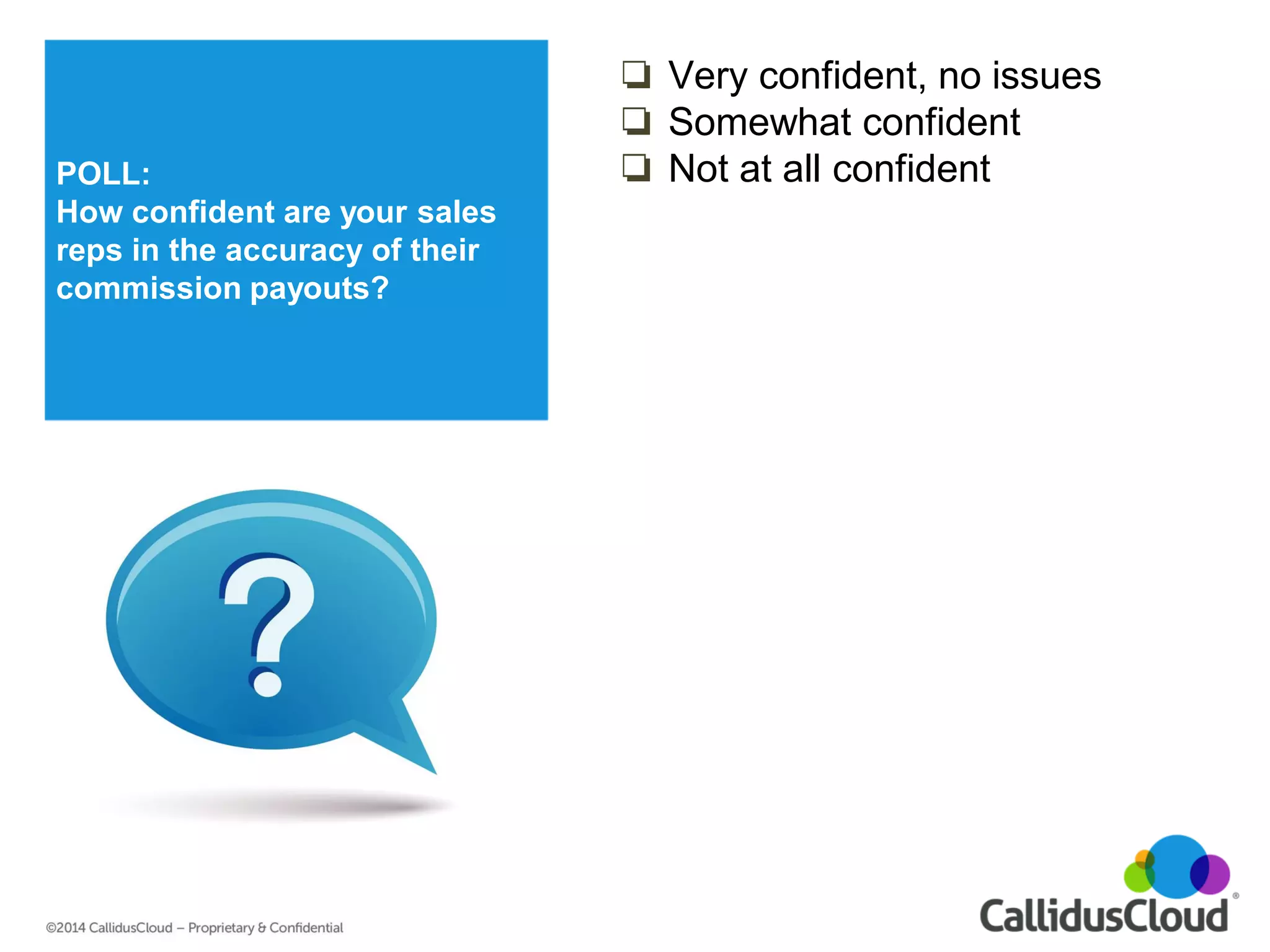 POLL:
How confident are your sales reps in the accuracy of their commission payouts?

❑ Very confident, no issues
❑ Somewhat confident
❑ Not at all confident

?

©2014 CallidusCloud – Proprietary & Confidential

CallidusCloud®